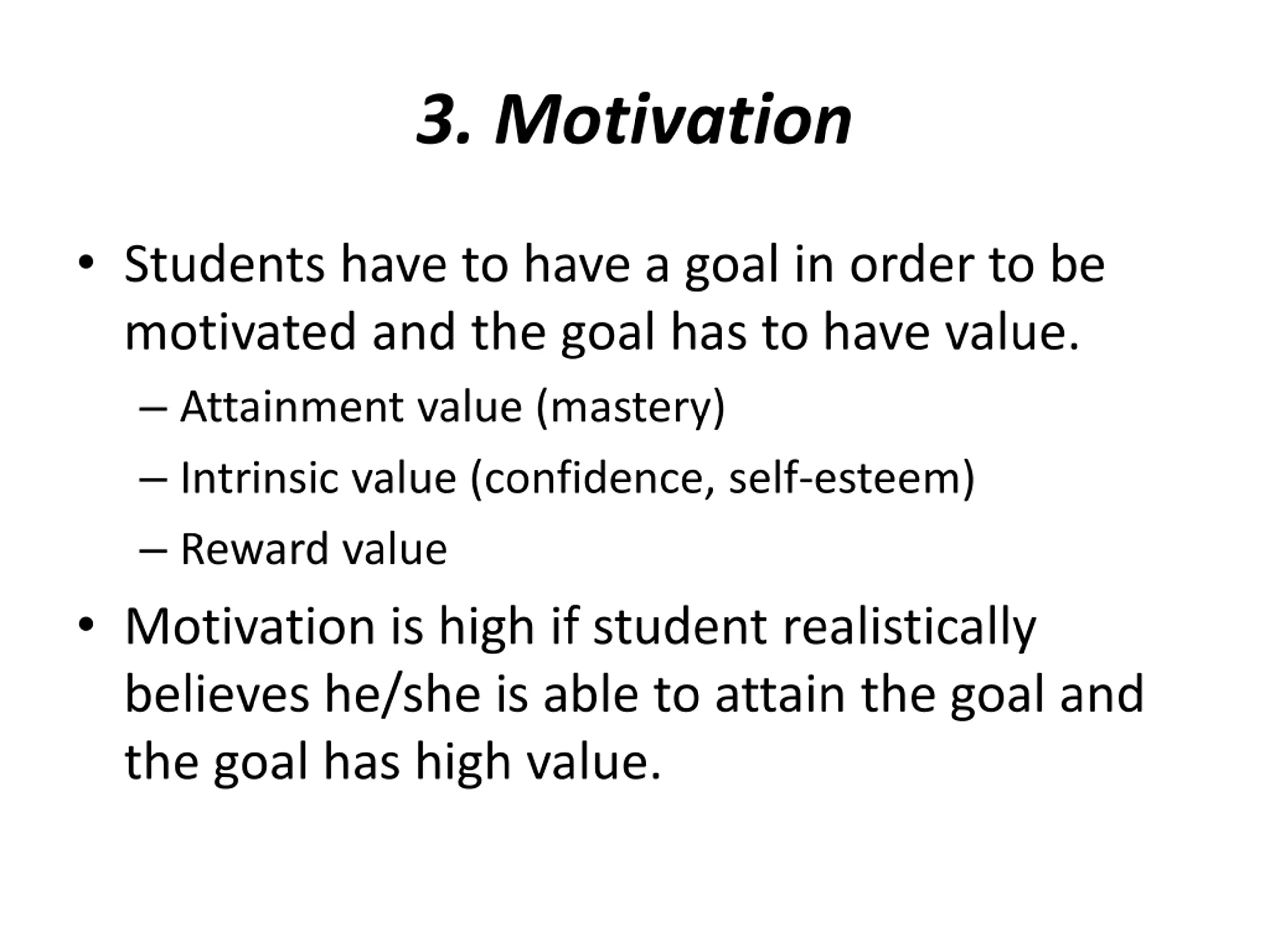 3. Motivation

• Students have to have a goal in order to be motivated and the goal has to have value.
– Attainment value (mastery)
– Intrinsic value (confidence, self-esteem)
– Reward value

• Motivation is high if student realistically believes he/she is able to attain the goal and the goal has high value.